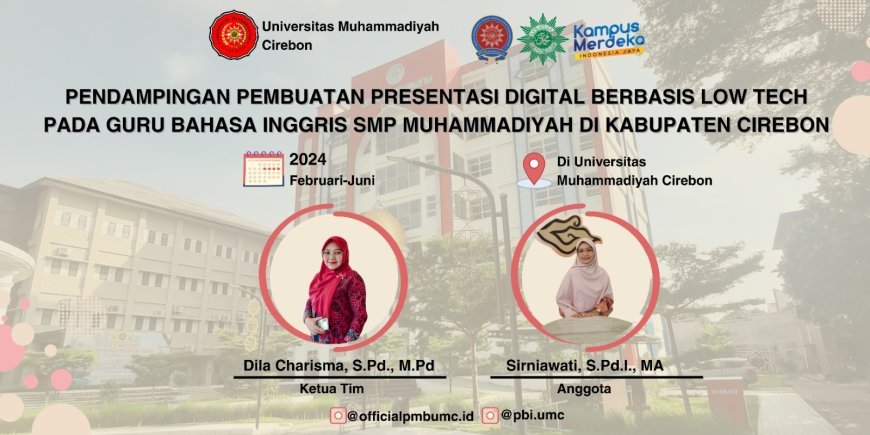 Universitas Muhammadiyah Cirebon

Kampus Merdeka
INDONESIA JAYA

PENDAMPINGAN PEMBUATAN PRESENTASI DIGITAL BERBASIS LOW TECH PADA GURU BAHASA INGGRIS SMP MUHAMMADIYAH DI KABUPATEN CIREBON

2024
Februari-Juni

Di Universitas Muhammadiyah Cirebon

Dila Charisma, S.Pd., M.Pd
Ketua Tim

Sirniawati, S.Pd.I., MA
Anggota

@officialpmbumc.id
@pbi.umc